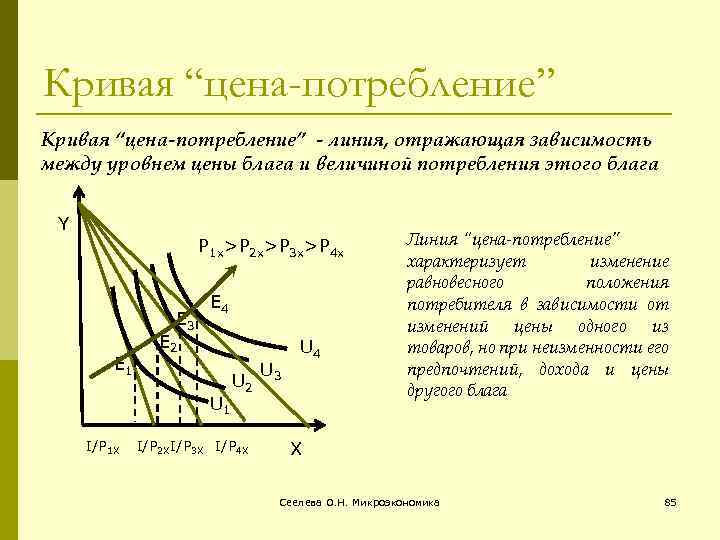 Кривая “цена-потребление”

Кривая “цена-потребление” - линия, отражающая зависимость между уровнем цены блага и величиной потребления этого блага

Y

$P_{1x}>P_{2x}>P_{3x}>P_{4x}$

$E_4$

$E_3$

$E_2$

$E_1$

$U_4$

$U_3$

$U_2$

$U_1$

$I/P_{1x}$ $I/P_{2x}$ $I/P_{3x}$ $I/P_{4x}$

X

Линия “цена-потребление” характеризует изменение равновесного положения потребителя в зависимости от изменений цены одного из товаров, но при неизменности его предпочтений, дохода и цены другого блага

Сеелева О.Н. Микроэкономика

85